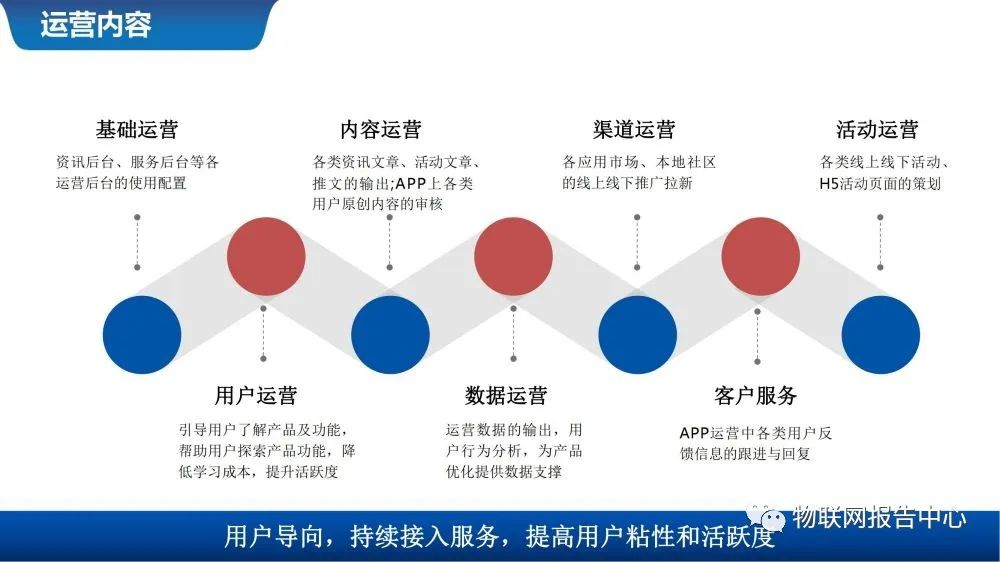 运营内容

基础运营
资讯后台、服务后台等各运营后台的使用配置

内容运营
各类资讯文章、活动文章、推文的输出;APP上各类用户原创内容的审核

渠道运营
各应用市场、本地社区的线上线下推广拉新

活动运营
各类线上线下活动、H5活动页面的策划

用户运营
引导用户了解产品及功能，帮助用户探索产品功能，降低学习成本，提升活跃度

数据运营
运营数据的输出，用户行为分析，为产品优化提供数据支撑

客户服务
APP运营中各类用户反馈信息的跟进与回复

用户导向，持续接入服务，提高用户粘性和活跃度

物联网报告中心